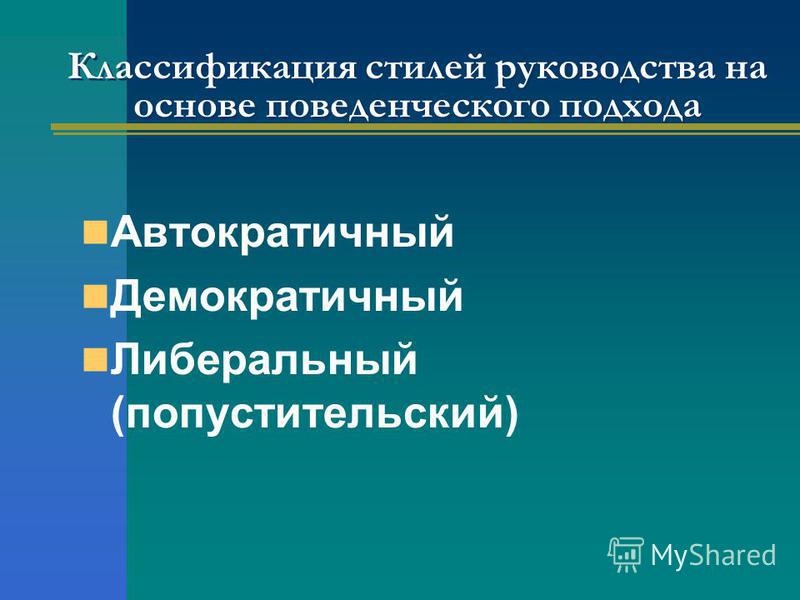 Классификация стилей руководства на основе поведенческого подхода

Автократичный
Демократичный
Либеральный (попустительский)

MyShared